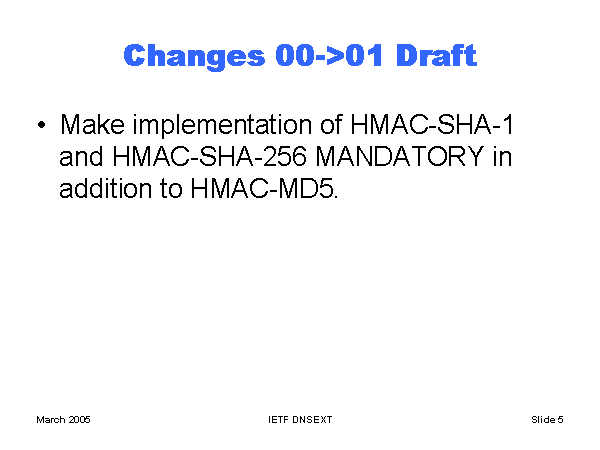 Changes 00->01 Draft

• Make implementation of HMAC-SHA-1 and HMAC-SHA-256 MANDATORY in addition to HMAC-MD5.

March 2005

IETF DNSEXT

Slide 5